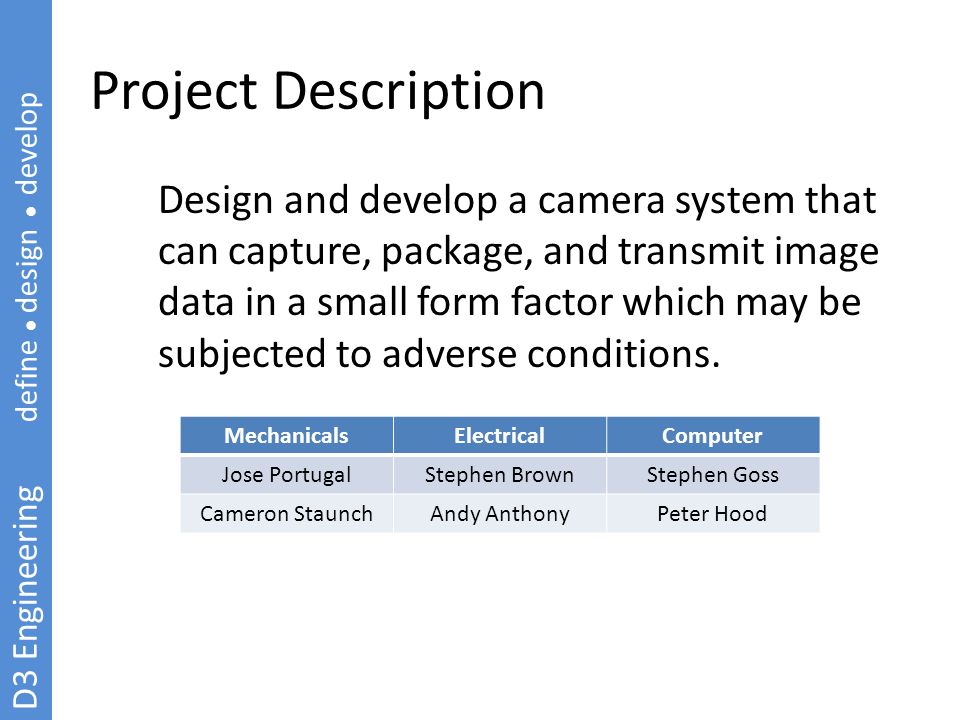 D3 Engineering define • design • develop

Project Description

Design and develop a camera system that can capture, package, and transmit image data in a small form factor which may be subjected to adverse conditions.

| Mechanicals | Electrical | Computer |
|---|---|---|
| Jose Portugal | Stephen Brown | Stephen Goss |
| Cameron Staunch | Andy Anthony | Peter Hood |